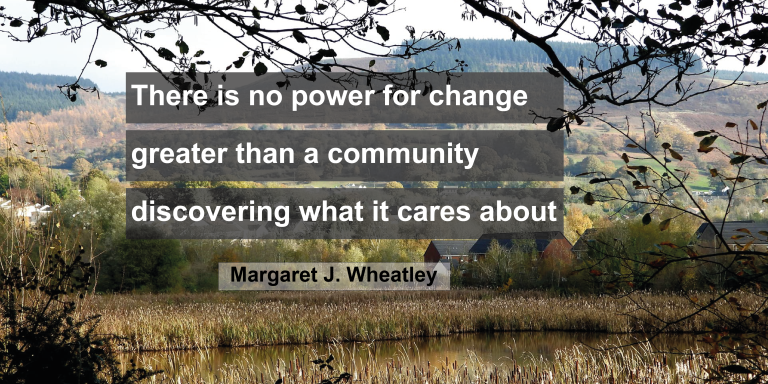 There is no power for change greater than a community discovering what it cares about

Margaret J. Wheatley